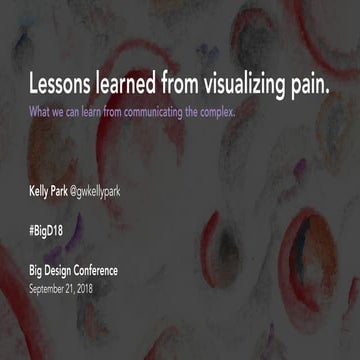 Lessons learned from visualizing pain.

What we can learn from communicating the complex.

Kelly Park @gwkellypark

#BigD18

Big Design Conference
September 21, 2018